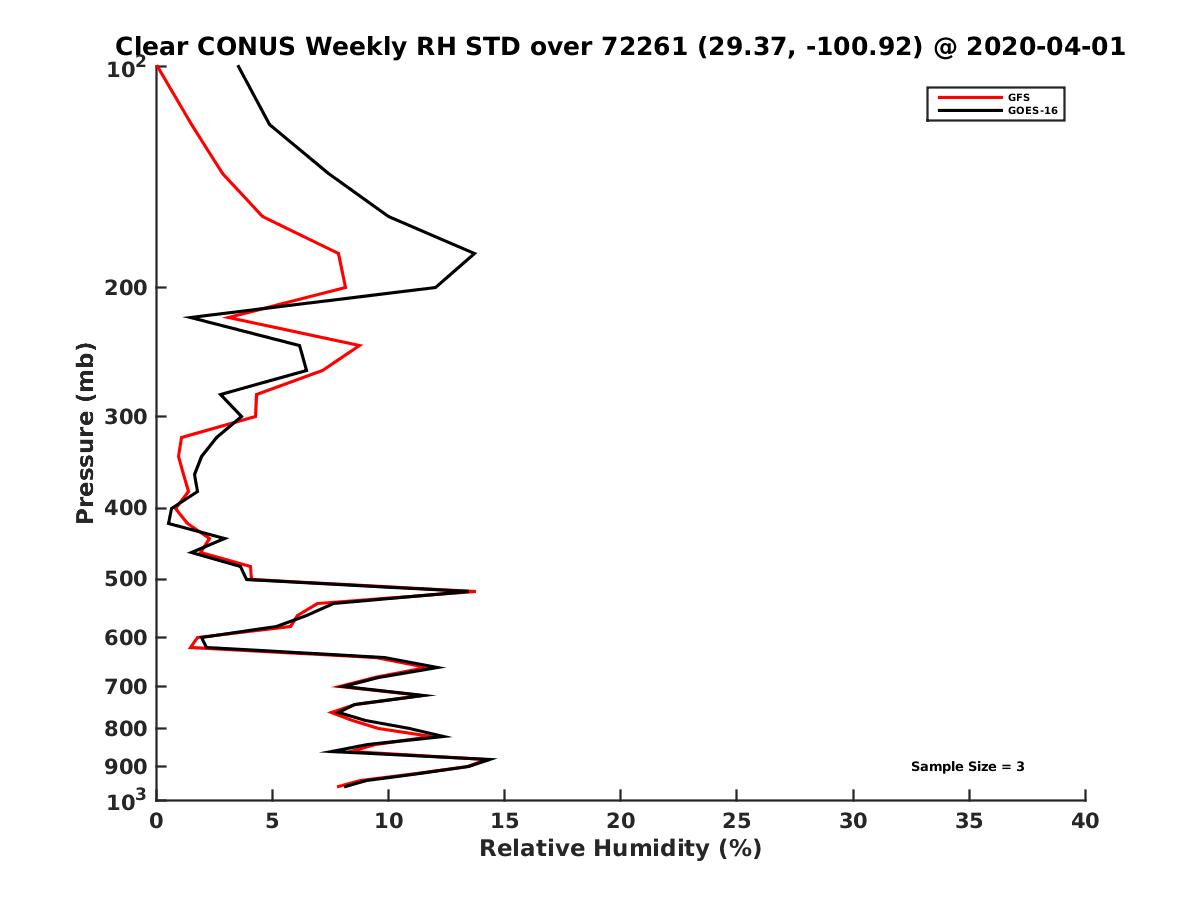 Clear CONUS Weekly RH STD over 72261 (29.37, -100.92) @ 2020-04-01

GFS
GOES-16

Pressure (mb)

$10^2$
200
300
400
500
600
700
800
900
$10^3$

Sample Size = 3

0
5
10
15
20
25
30
35
40

Relative Humidity (%)